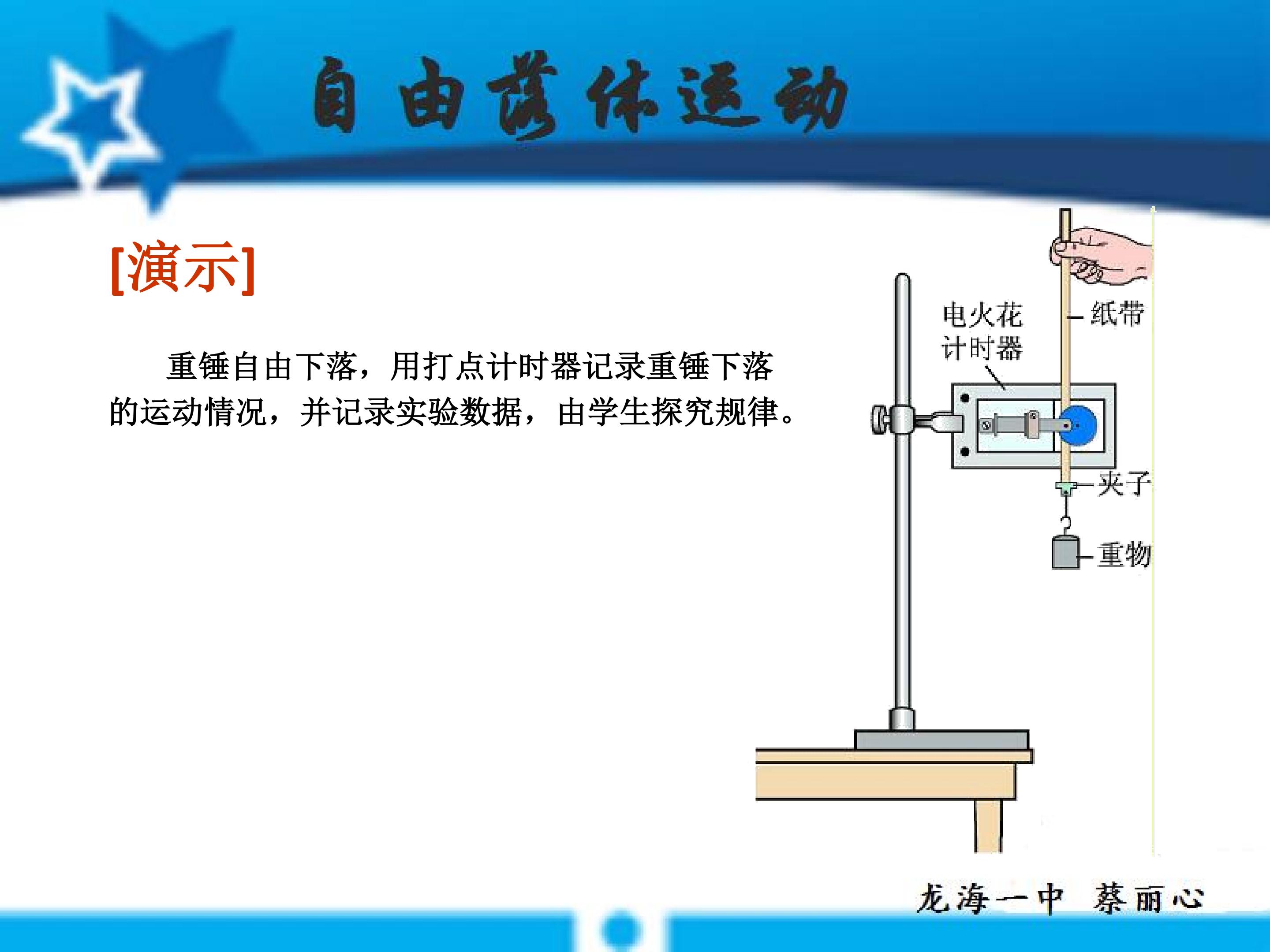 自由落体运动

[演示]

重锤自由下落，用打点计时器记录重锤下落的运动情况，并记录实验数据，由学生探究规律。

电火花计时器

纸带

夹子

重物

龙海一中 蔡丽心